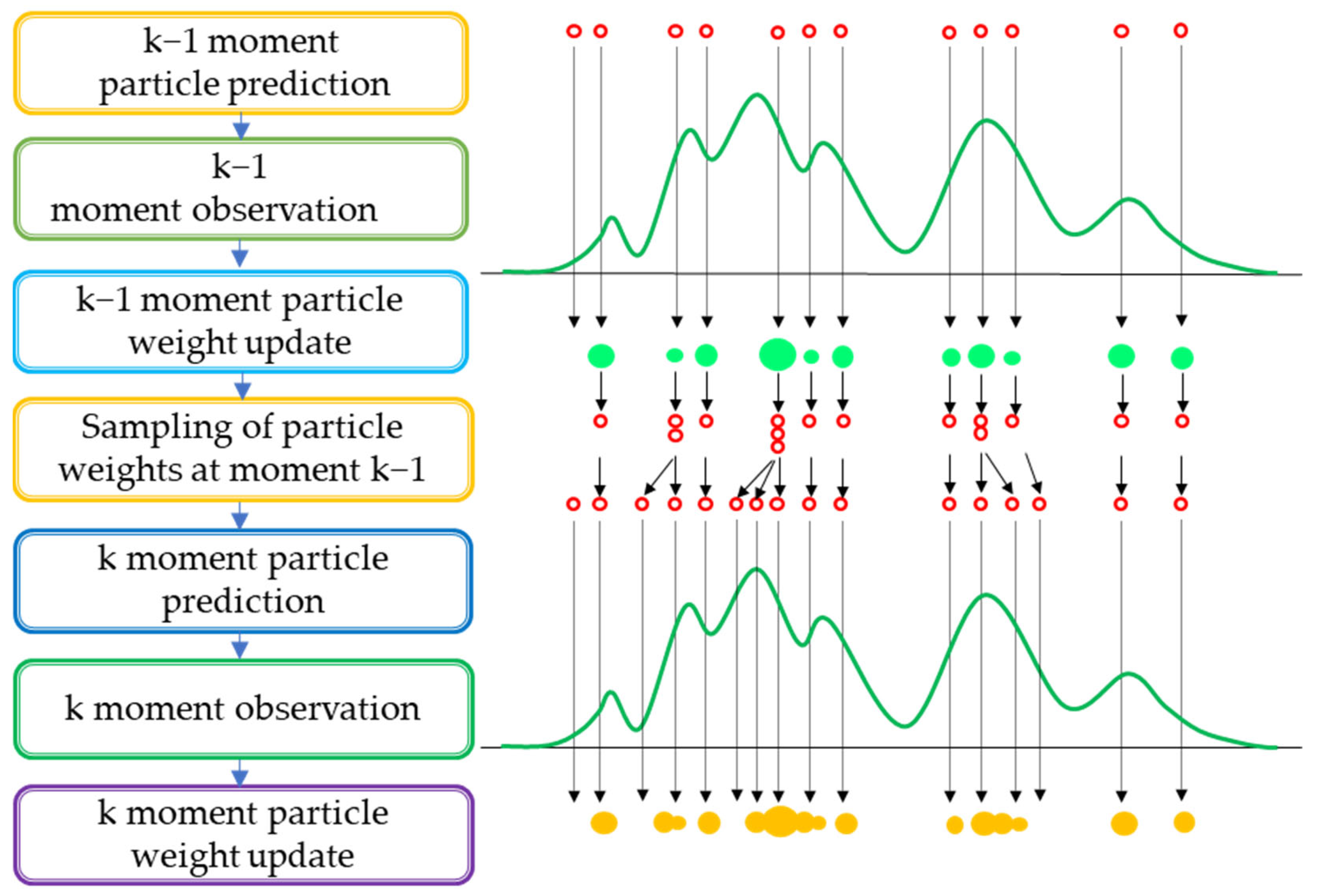 k−1 moment particle prediction

k−1 moment observation

k−1 moment particle weight update

Sampling of particle weights at moment k−1

k moment particle prediction

k moment observation

k moment particle weight update